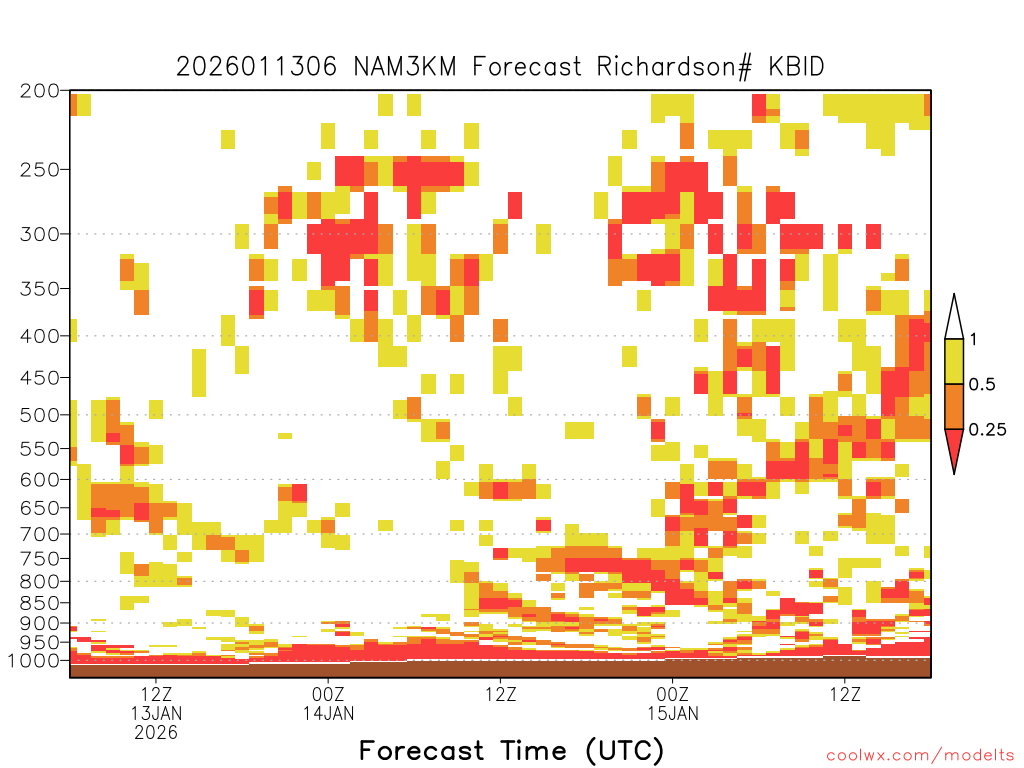 2026011306 NAM3KM Forecast Richardson# KBID

200
250
300
350
400
450
500
550
600
650
700
750
800
850
900
950
1000

1
0.5
0.25

12Z 13JAN 2026
00Z 14JAN
12Z
00Z 15JAN
12Z

Forecast Time (UTC)

coolwx.com/modelts